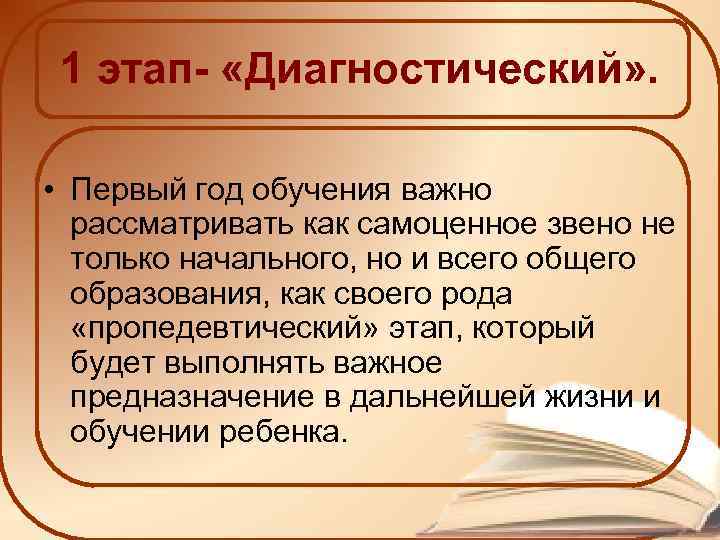 1 этап- «Диагностический».

• Первый год обучения важно рассматривать как самоценное звено не только начального, но и всего общего образования, как своего рода «пропедевтический» этап, который будет выполнять важное предназначение в дальнейшей жизни и обучении ребенка.